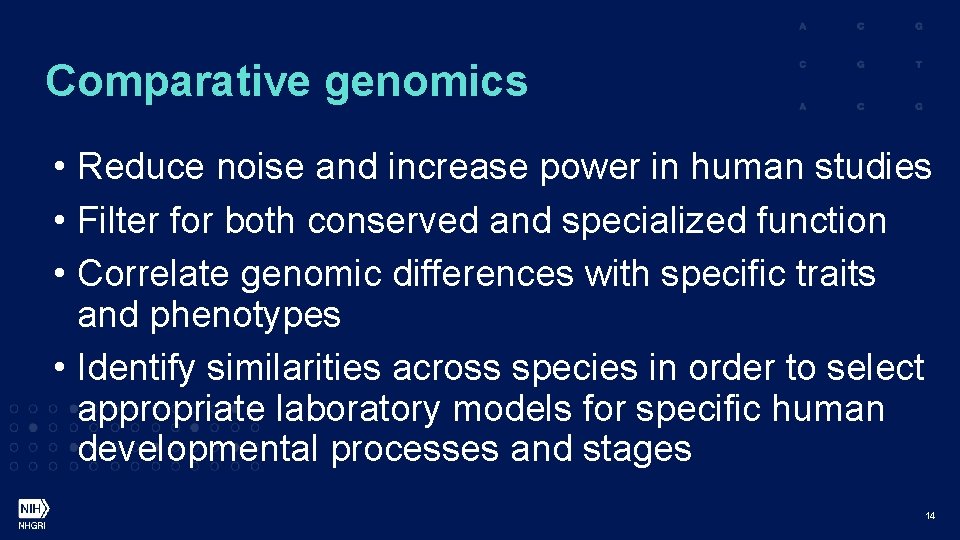 A C G
C G T
A C G

Comparative genomics

• Reduce noise and increase power in human studies
• Filter for both conserved and specialized function
• Correlate genomic differences with specific traits and phenotypes
• Identify similarities across species in order to select appropriate laboratory models for specific human developmental processes and stages

NIH
NHGRI

14